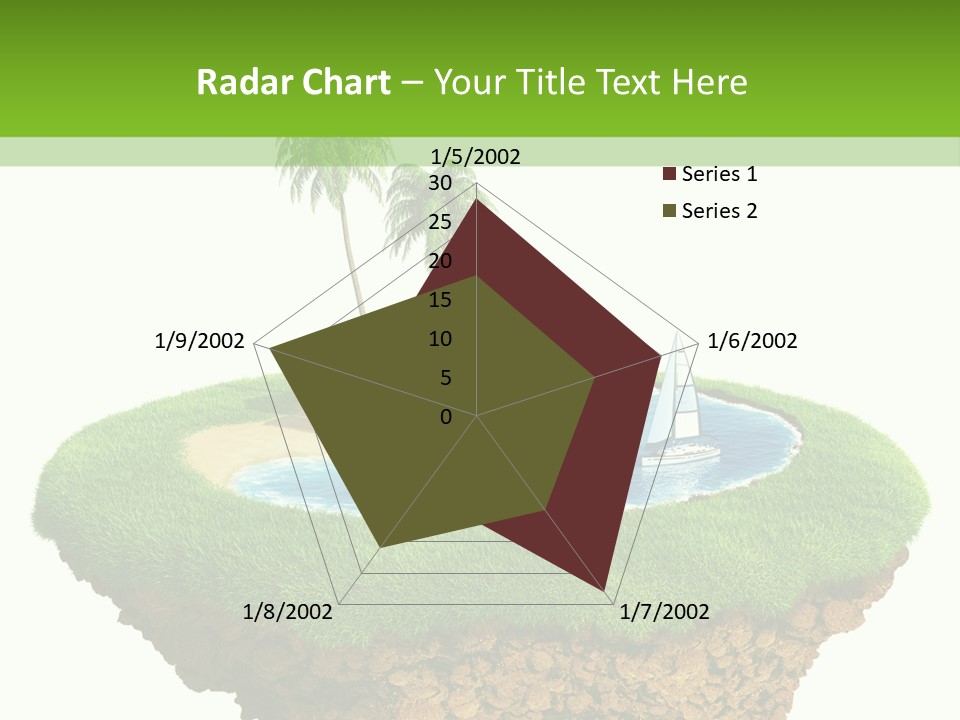 Radar Chart – Your Title Text Here

1/5/2002
30
25
20
15
10
5
0
1/6/2002
1/7/2002
1/8/2002
1/9/2002

Series 1
Series 2